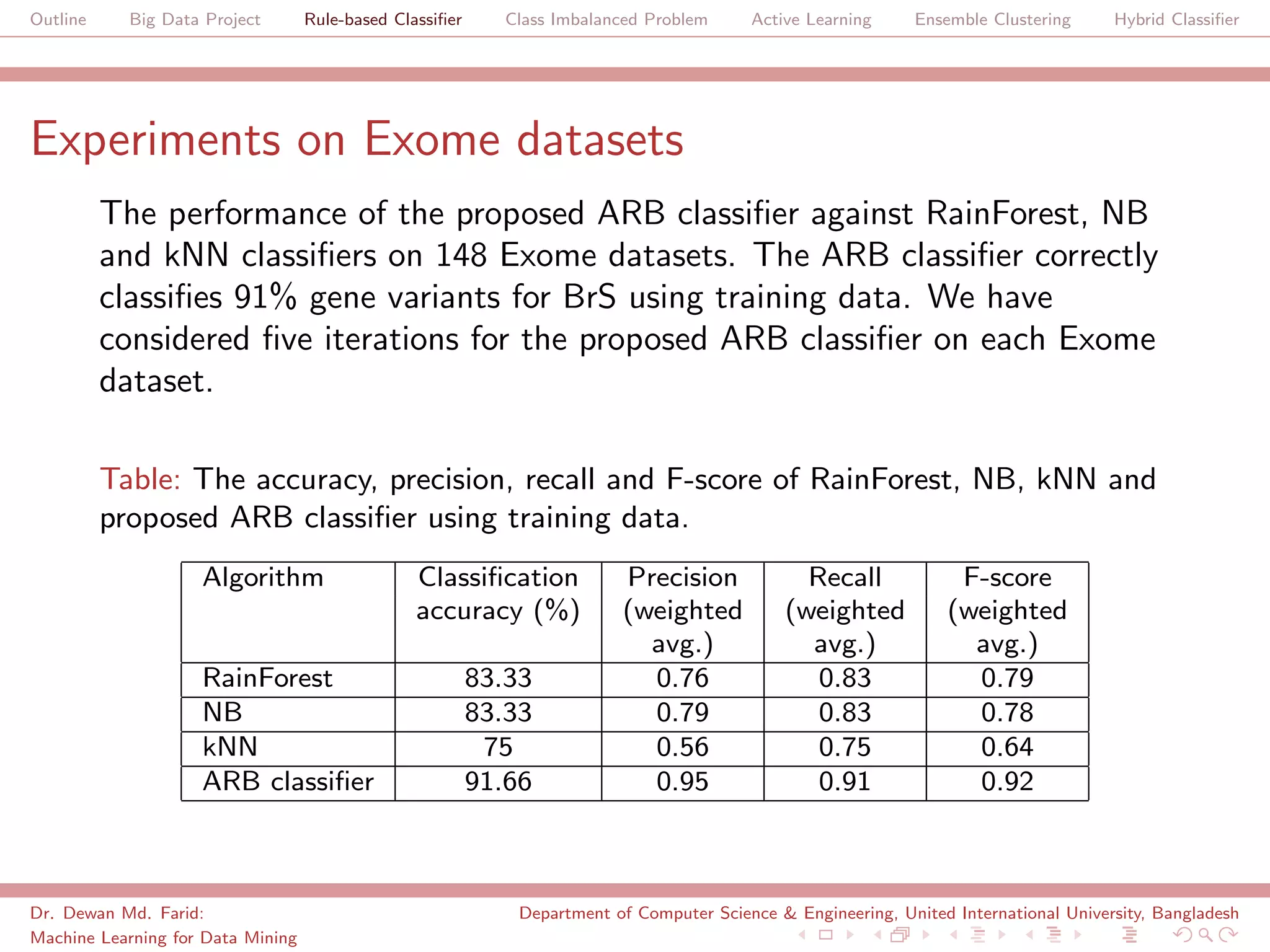 Outline Big Data Project Rule-based Classifier Class Imbalanced Problem Active Learning Ensemble Clustering Hybrid Classifier

Experiments on Exome datasets

The performance of the proposed ARB classifier against RainForest, NB and kNN classifiers on 148 Exome datasets. The ARB classifier correctly classifies 91% gene variants for BrS using training data. We have considered five iterations for the proposed ARB classifier on each Exome dataset.

Table: The accuracy, precision, recall and F-score of RainForest, NB, kNN and proposed ARB classifier using training data.

| Algorithm | Classification accuracy (%) | Precision (weighted avg.) | Recall (weighted avg.) | F-score (weighted avg.) |
|---|---|---|---|---|
| RainForest | 83.33 | 0.76 | 0.83 | 0.79 |
| NB | 83.33 | 0.79 | 0.83 | 0.78 |
| kNN | 75 | 0.56 | 0.75 | 0.64 |
| ARB classifier | 91.66 | 0.95 | 0.91 | 0.92 |

Dr. Dewan Md. Farid: Machine Learning for Data Mining

Department of Computer Science & Engineering, United International University, Bangladesh